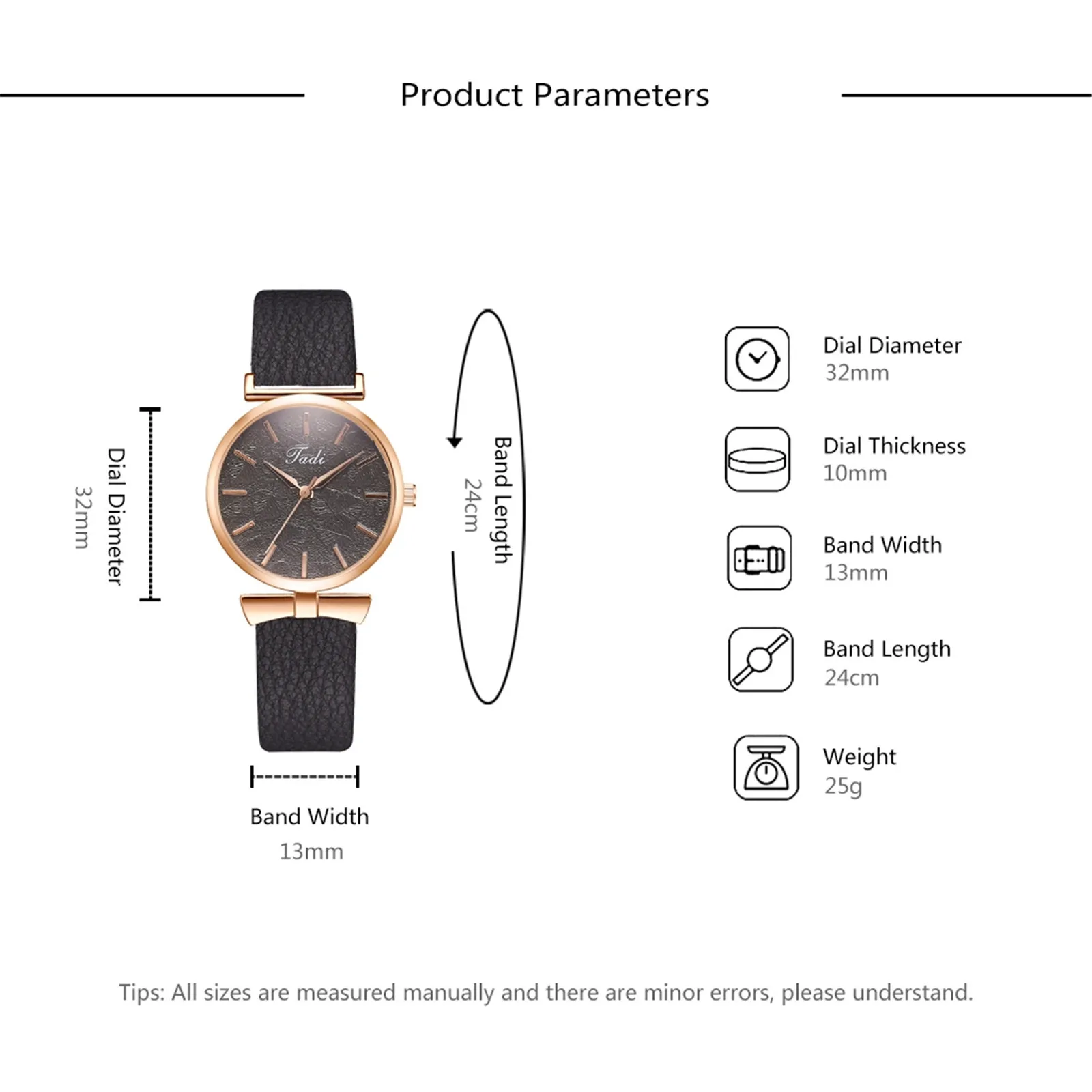 Product Parameters

Dial Diameter
32mm

Tadi

Band Length
24cm

Band Width
13mm

Dial Diameter
32mm

Dial Thickness
10mm

Band Width
13mm

Band Length
24cm

Weight
25g

Tips: All sizes are measured manually and there are minor errors, please understand.